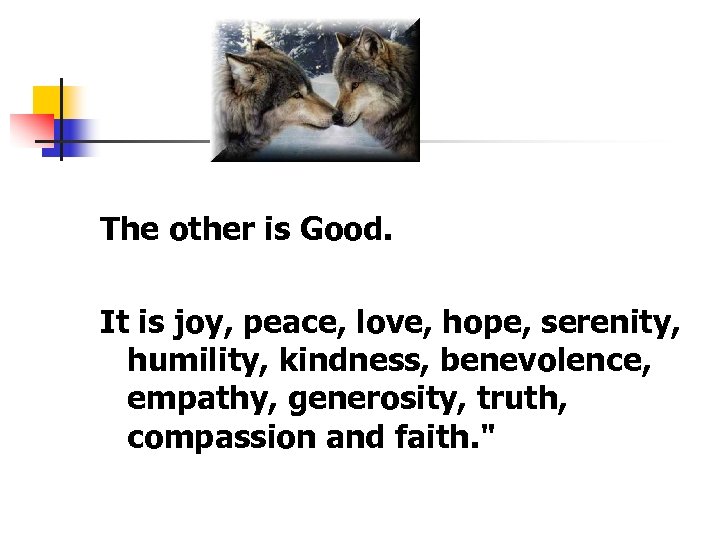 The other is Good.

It is joy, peace, love, hope, serenity, humility, kindness, benevolence, empathy, generosity, truth, compassion and faith."